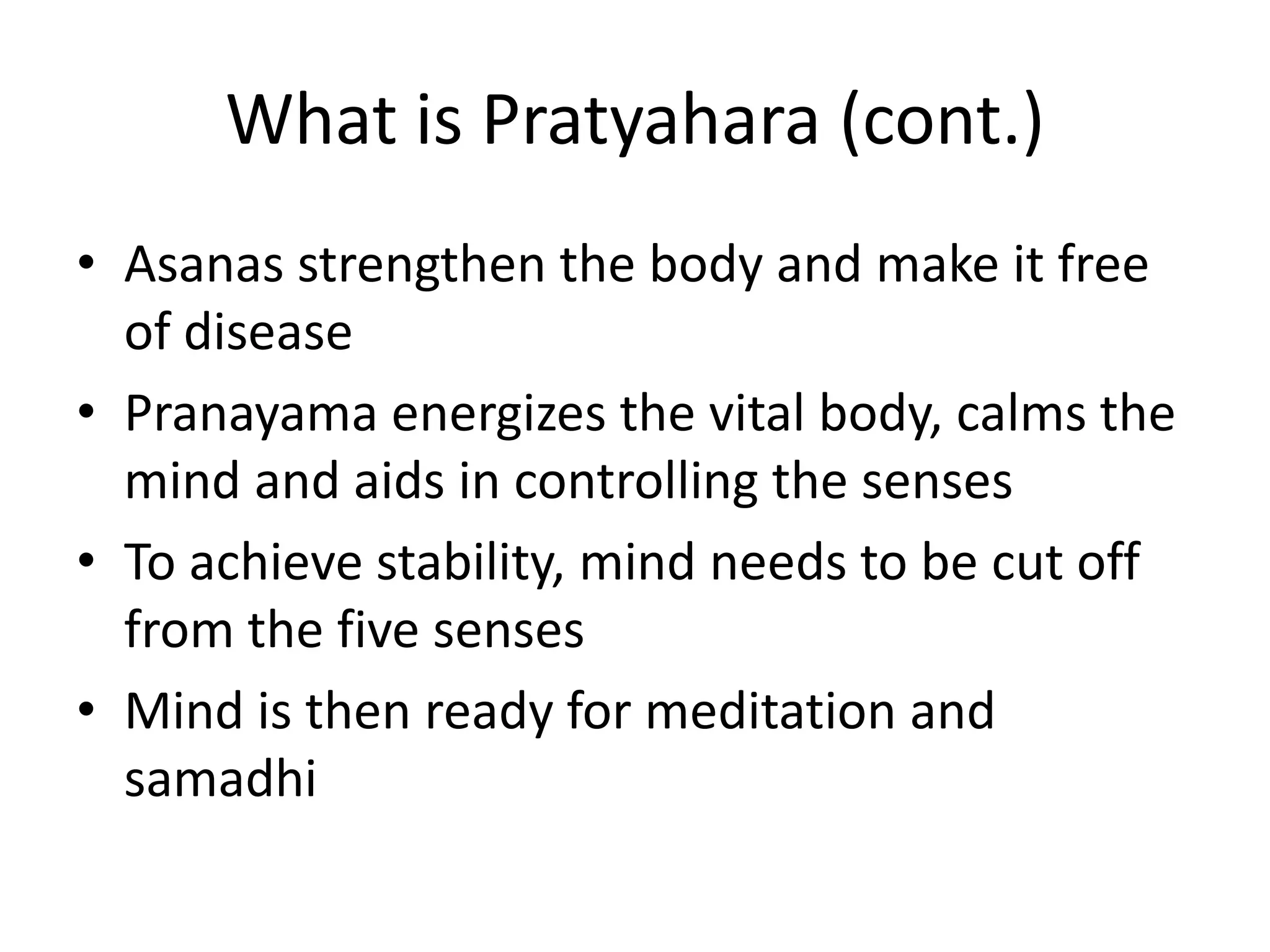 What is Pratyahara (cont.)

• Asanas strengthen the body and make it free of disease

• Pranayama energizes the vital body, calms the mind and aids in controlling the senses

• To achieve stability, mind needs to be cut off from the five senses

• Mind is then ready for meditation and samadhi